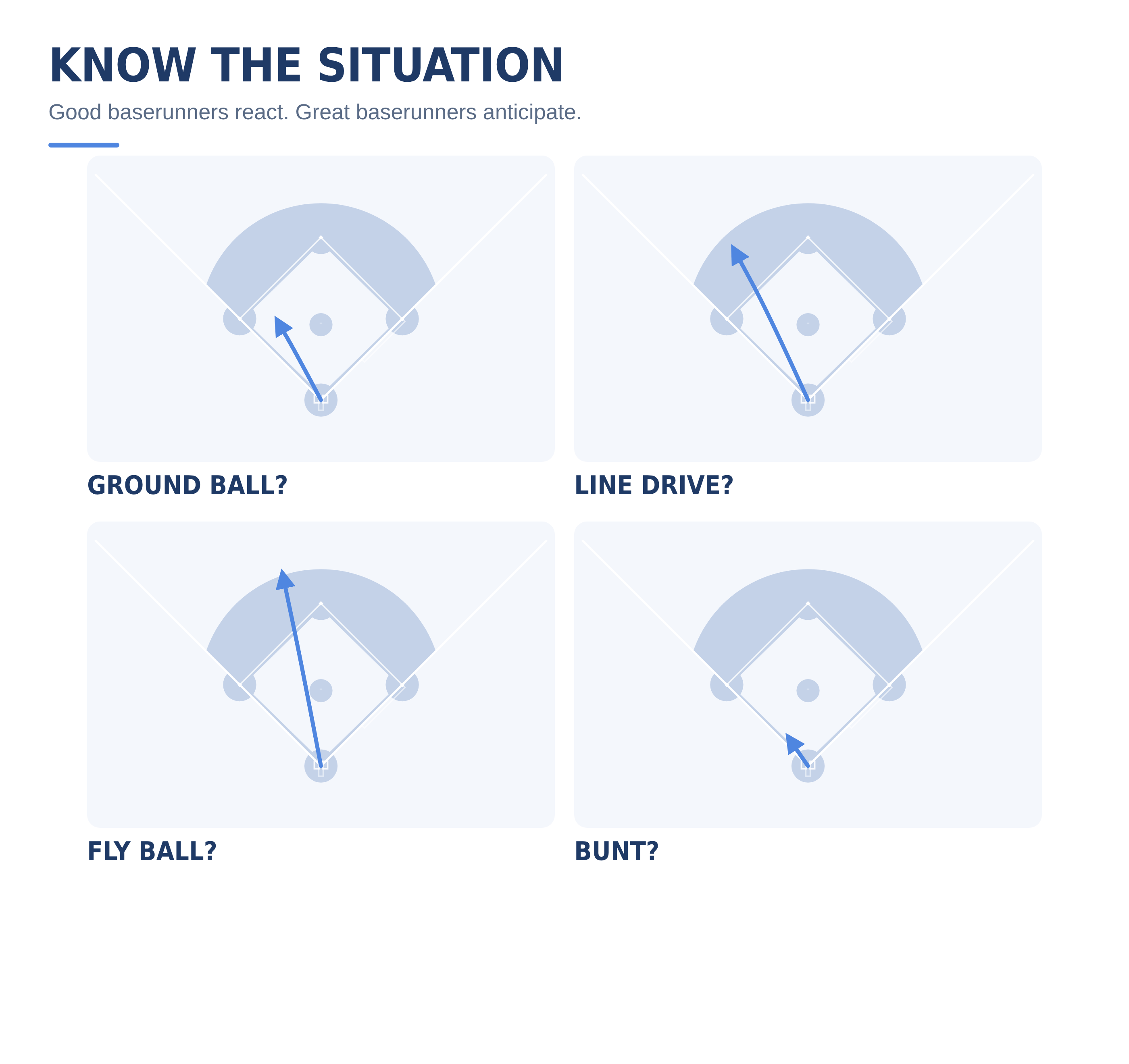 KNOW THE SITUATION

Good baserunners react. Great baserunners anticipate.

GROUND BALL?

LINE DRIVE?

FLY BALL?

BUNT?